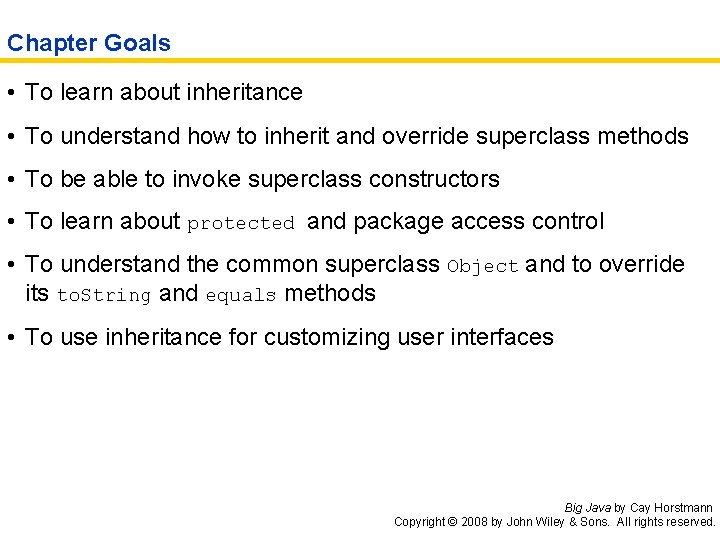 Chapter Goals

• To learn about inheritance

• To understand how to inherit and override superclass methods

• To be able to invoke superclass constructors

• To learn about protected and package access control

• To understand the common superclass Object and to override its toString and equals methods

• To use inheritance for customizing user interfaces

Big Java by Cay Horstmann
Copyright © 2008 by John Wiley & Sons. All rights reserved.